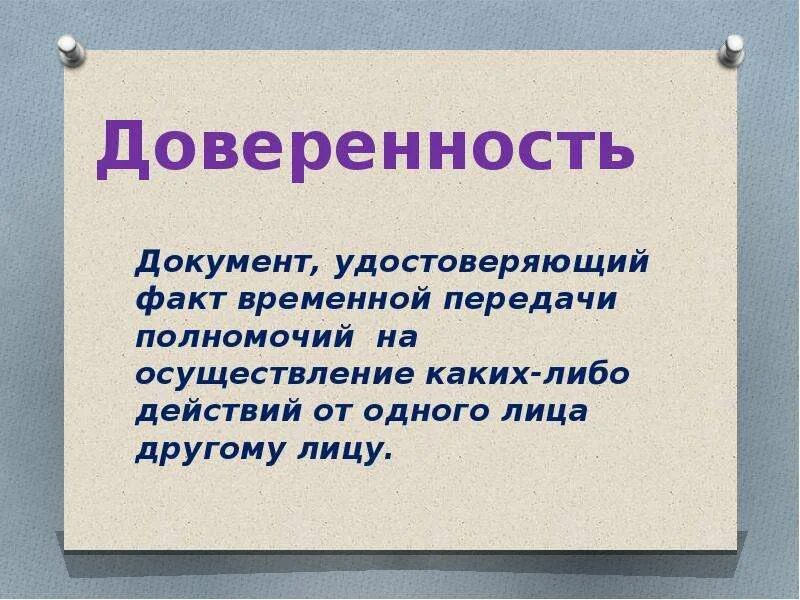 Доверенность

Документ, удостоверяющий факт временной передачи полномочий на осуществление каких-либо действий от одного лица другому лицу.